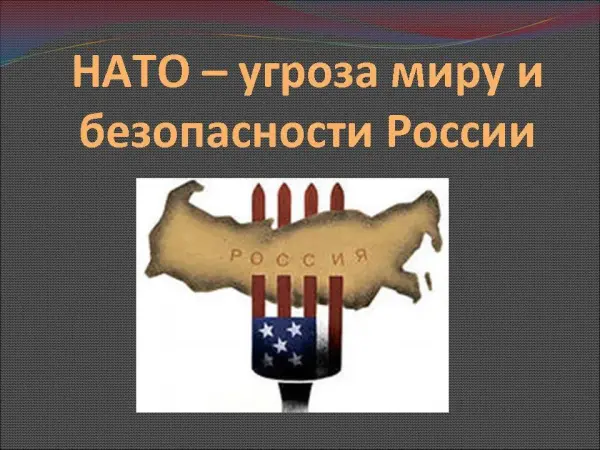 НАТО – угроза миру и безопасности России

РОССИЯ